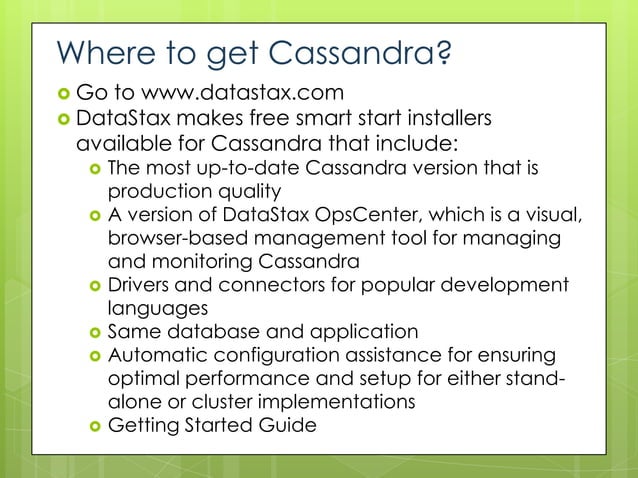 Where to get Cassandra?

Go to www.datastax.com

DataStax makes free smart start installers available for Cassandra that include:

The most up-to-date Cassandra version that is production quality

A version of DataStax OpsCenter, which is a visual, browser-based management tool for managing and monitoring Cassandra

Drivers and connectors for popular development languages

Same database and application

Automatic configuration assistance for ensuring optimal performance and setup for either stand-alone or cluster implementations

Getting Started Guide